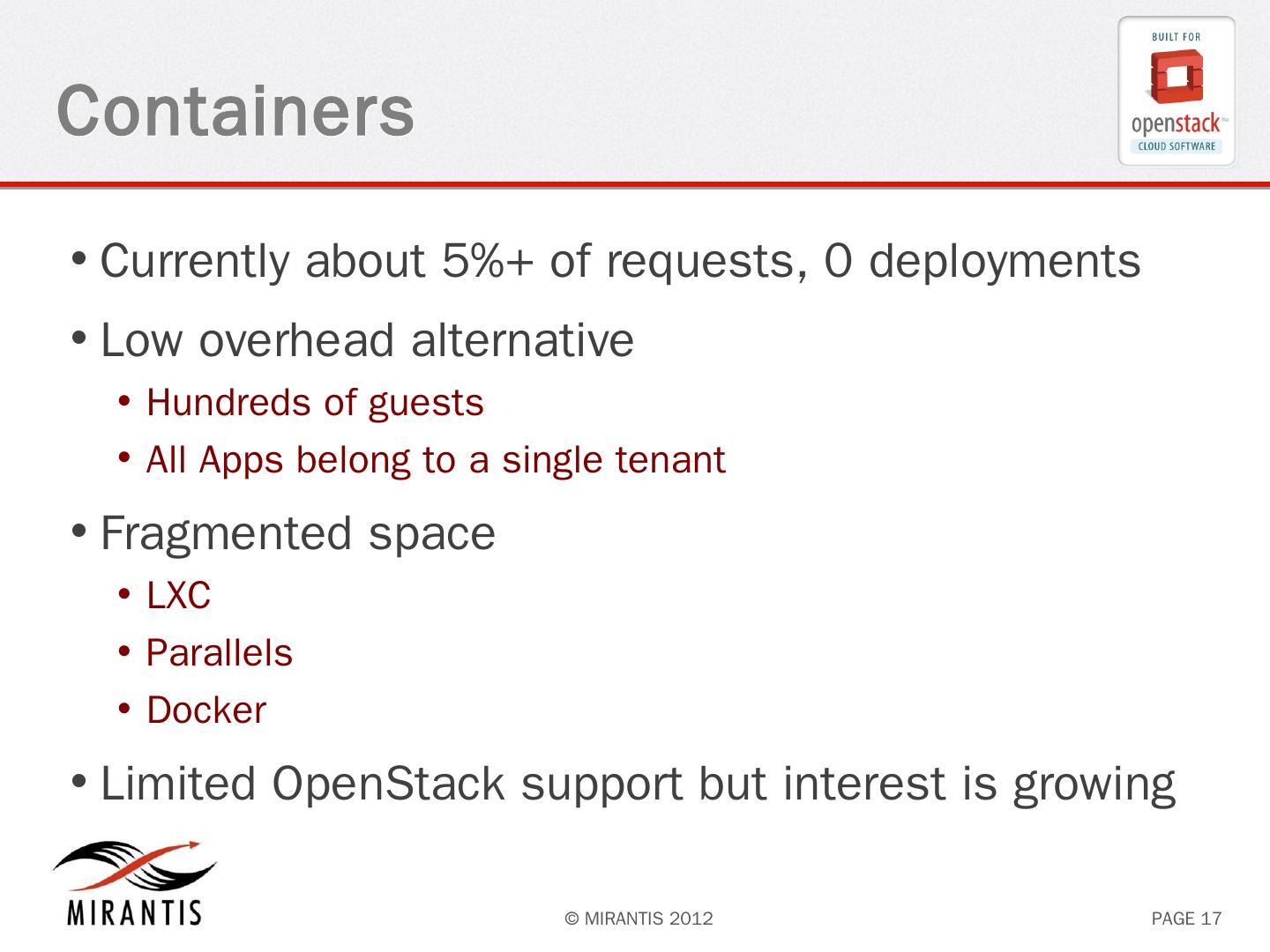 Containers

BUILT FOR
openstack™
CLOUD SOFTWARE

• Currently about 5%+ of requests, 0 deployments
• Low overhead alternative
  • Hundreds of guests
  • All Apps belong to a single tenant
• Fragmented space
  • LXC
  • Parallels
  • Docker
• Limited OpenStack support but interest is growing

MIRANTIS

© MIRANTIS 2012

PAGE 17